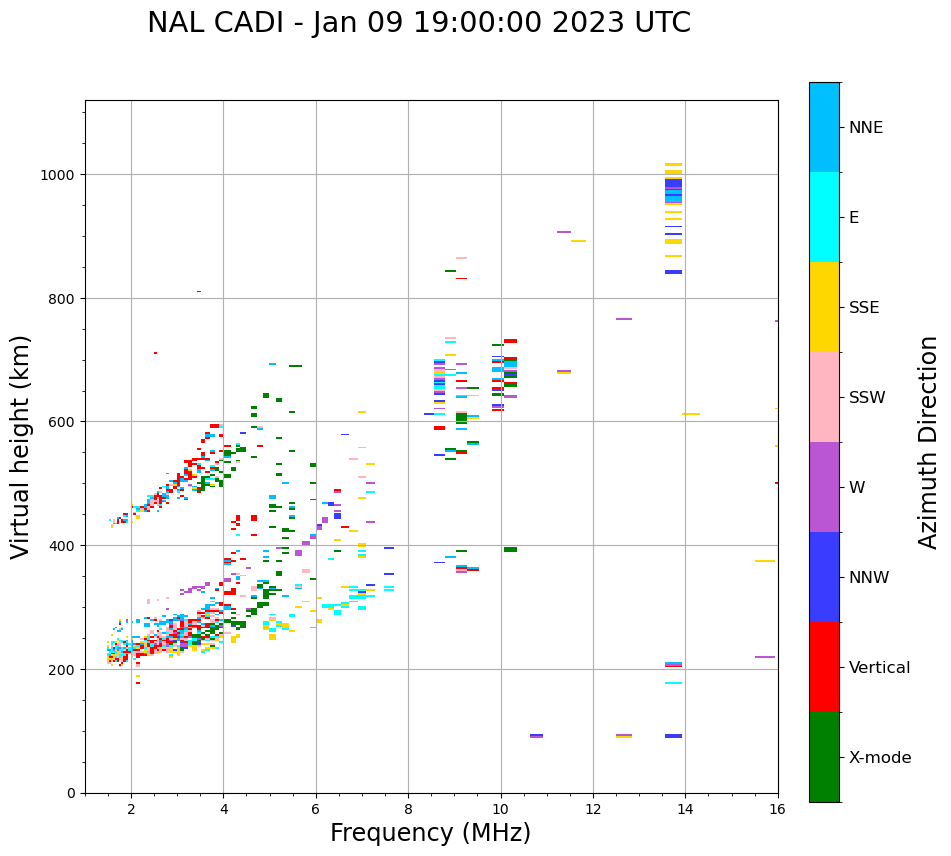 NAL CADI - Jan 09 19:00:00 2023 UTC

Virtual height (km)

1000
800
600
400
200
0

2
4
6
8
10
12
14
16

Frequency (MHz)

NNE
E
SSE
SSW
W
NNW
Vertical
X-mode

Azimuth Direction